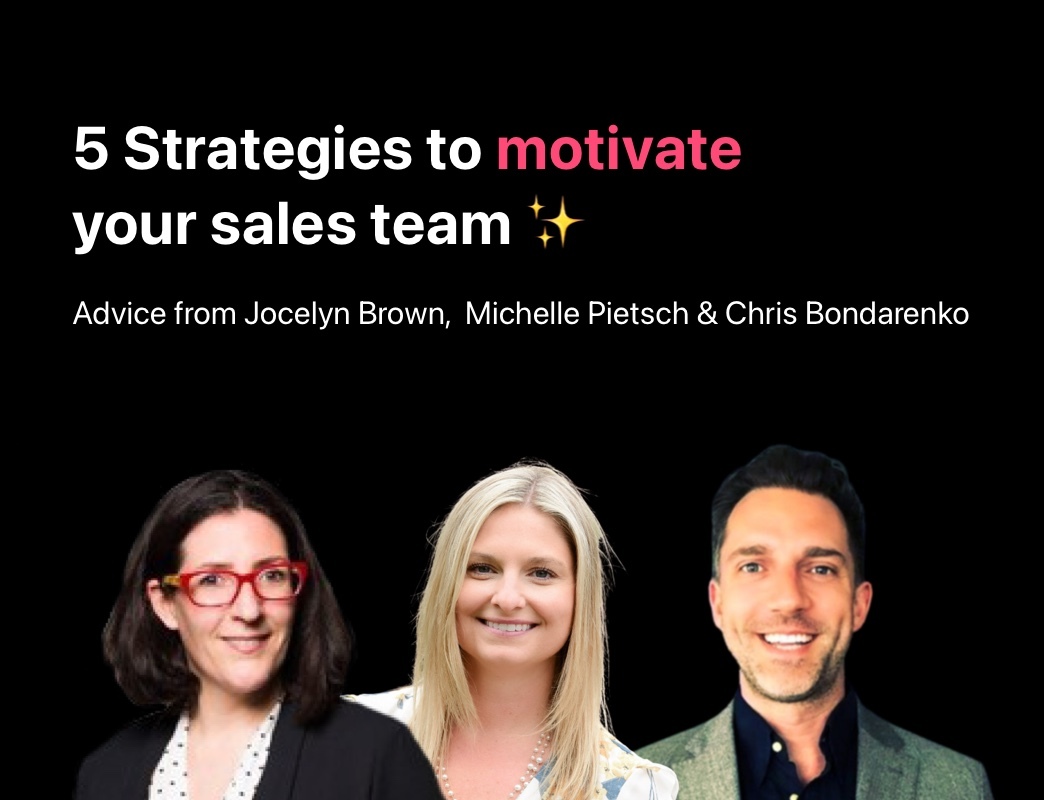 5 Strategies to motivate your sales team ✨

Advice from Jocelyn Brown,  Michelle Pietsch & Chris Bondarenko